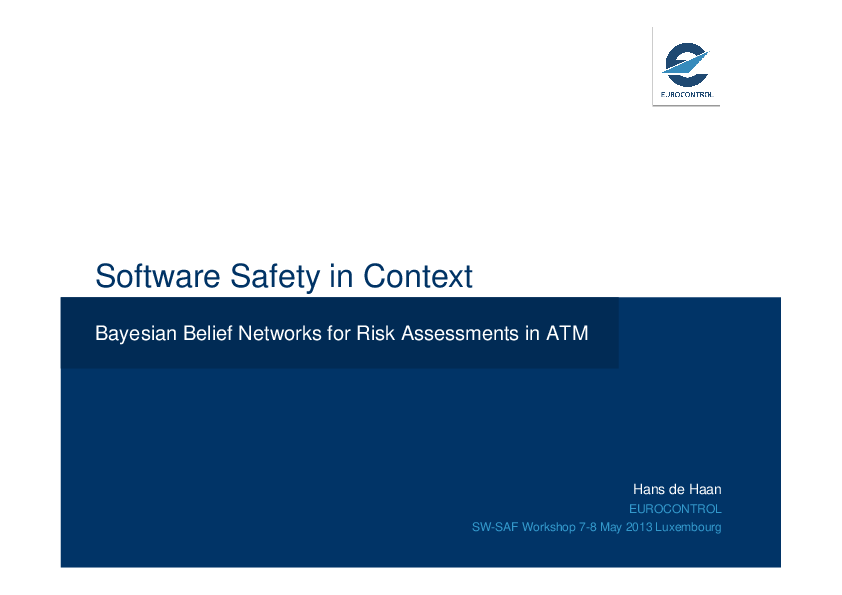 EUROCONTROL

Software Safety in Context

Bayesian Belief Networks for Risk Assessments in ATM

Hans de Haan
EUROCONTROL
SW-SAF Workshop 7-8 May 2013 Luxembourg